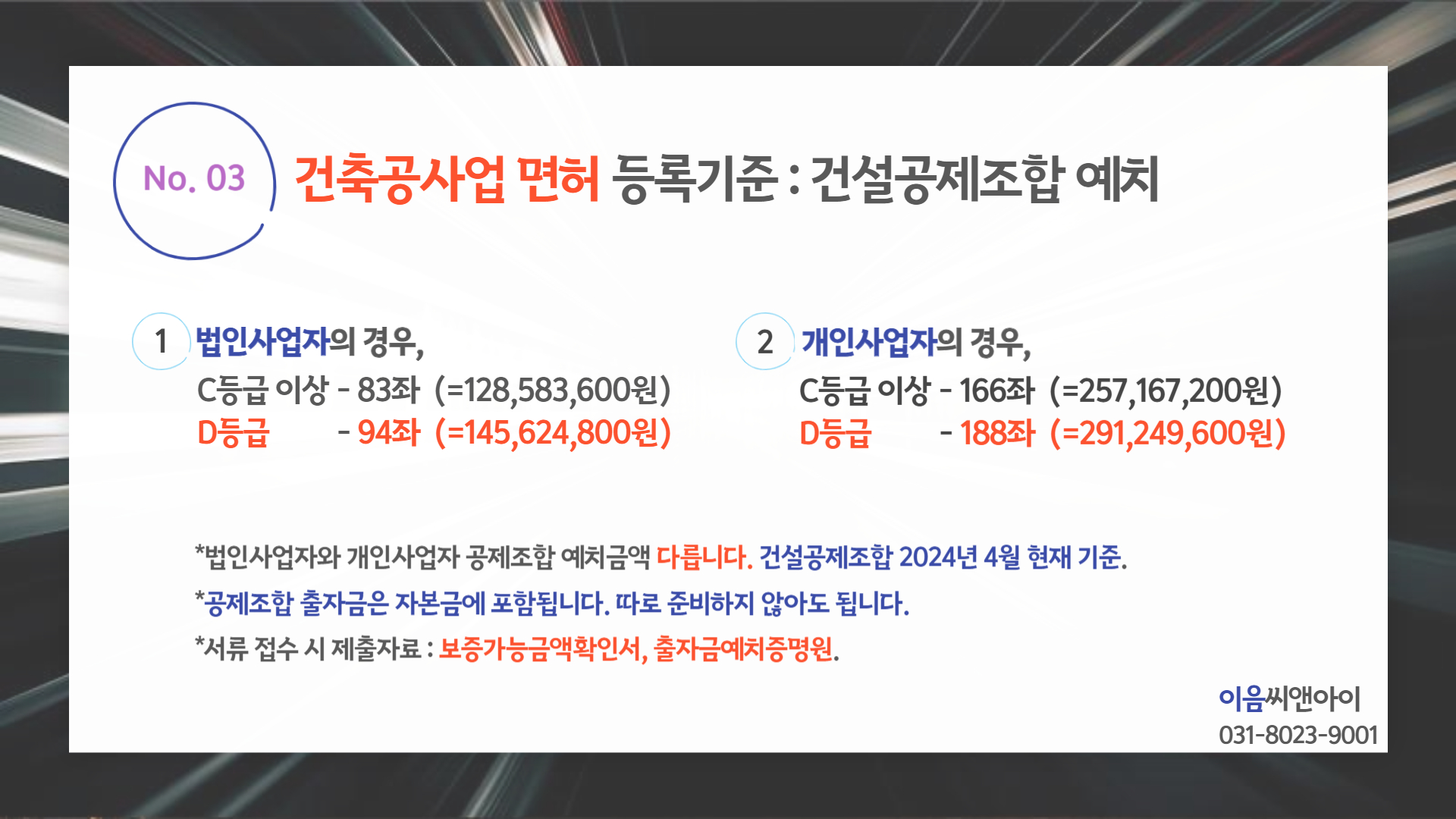 No. 03 건축공사업 면허 등록기준 : 건설공제조합 예치

1 법인사업자의 경우,
C등급 이상 - 83좌 (=128,583,600원)
D등급 - 94좌 (=145,624,800원)

2 개인사업자의 경우,
C등급 이상 - 166좌 (=257,167,200원)
D등급 - 188좌 (=291,249,600원)

*법인사업자와 개인사업자 공제조합 예치금액 다릅니다. 건설공제조합 2024년 4월 현재 기준.
*공제조합 출자금은 자본금에 포함됩니다. 따로 준비하지 않아도 됩니다.
*서류 접수 시 제출자료 : 보증가능금액확인서, 출자금예치증명원.

이음씨앤아이
031-8023-9001